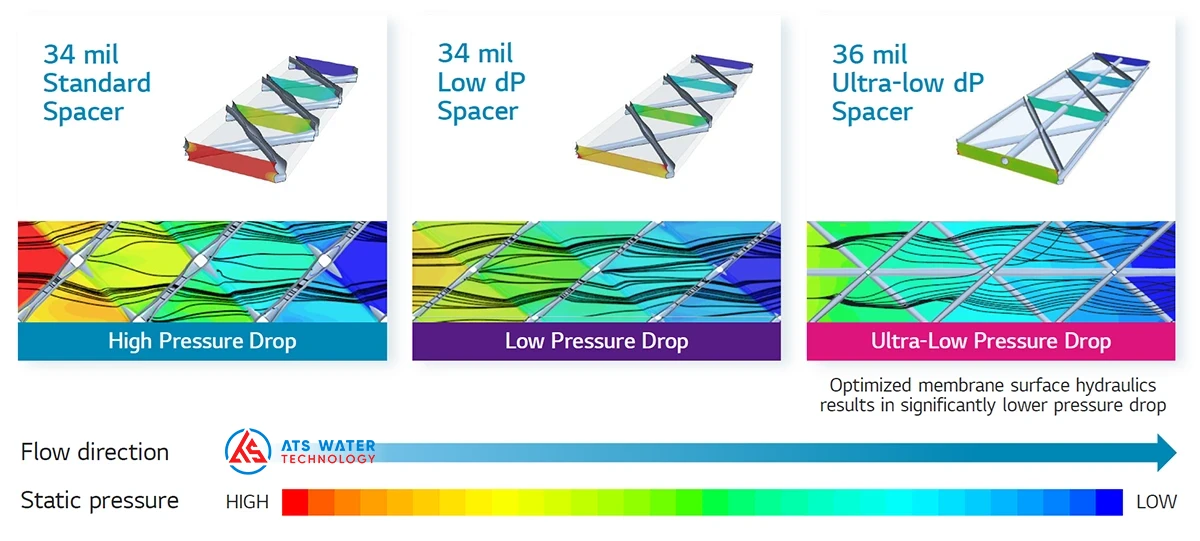 34 mil
Standard
Spacer

High Pressure Drop

34 mil
Low dP
Spacer

Low Pressure Drop

36 mil
Ultra-low dP
Spacer

Ultra-Low Pressure Drop

Optimized membrane surface hydraulics results in significantly lower pressure drop

Flow direction

ATS WATER
TECHNOLOGY

Static pressure

HIGH

LOW